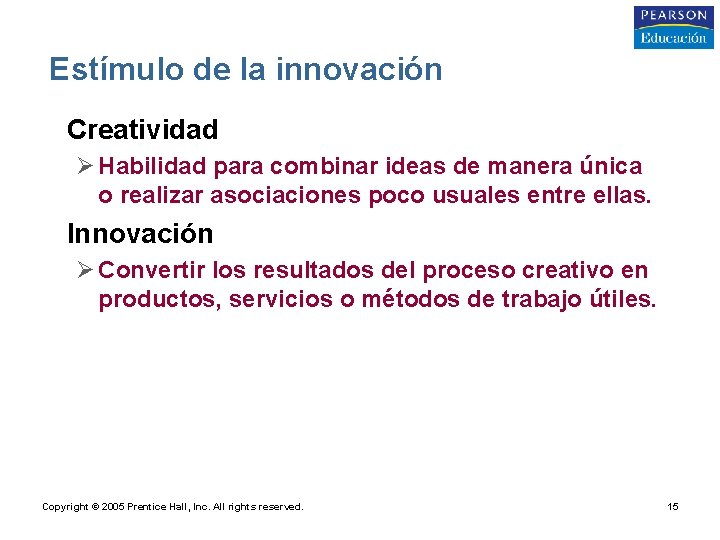 PEARSON
Educación

Estímulo de la innovación

Creatividad

➢ Habilidad para combinar ideas de manera única o realizar asociaciones poco usuales entre ellas.

Innovación

➢ Convertir los resultados del proceso creativo en productos, servicios o métodos de trabajo útiles.

Copyright © 2005 Prentice Hall, Inc. All rights reserved.

15